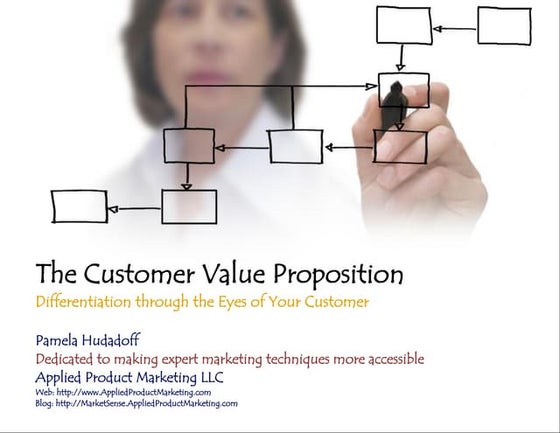 The Customer Value Proposition

Differentiation through the Eyes of Your Customer

Pamela Hudadoff

Dedicated to making expert marketing techniques more accessible

Applied Product Marketing LLC

Web: http://www.AppliedProductMarketing.com

Blog: http://MarketSense.AppliedProductMarketing.com